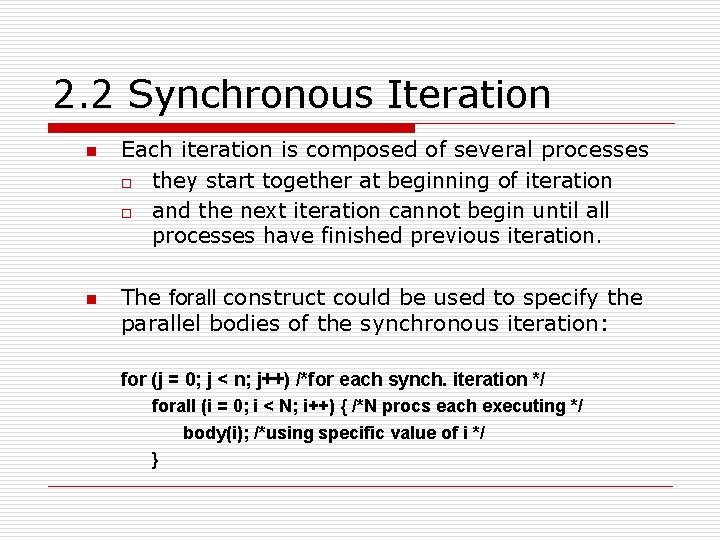 2.2 Synchronous Iteration

Each iteration is composed of several processes

they start together at beginning of iteration

and the next iteration cannot begin until all processes have finished previous iteration.

The forall construct could be used to specify the parallel bodies of the synchronous iteration:

for (j = 0; j < n; j++) /*for each synch. iteration */

forall (i = 0; i < N; i++) { /*N procs each executing */

body(i); /*using specific value of i */

}